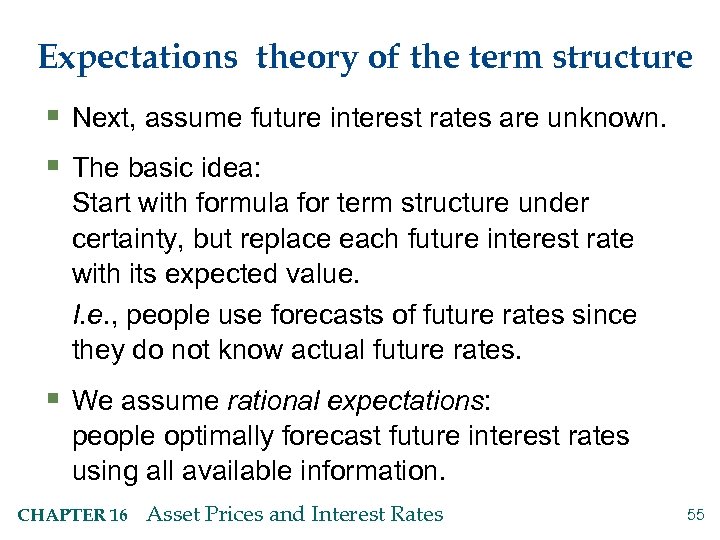 Expectations theory of the term structure

▪ Next, assume future interest rates are unknown.

▪ The basic idea:
Start with formula for term structure under certainty, but replace each future interest rate with its expected value.

I.e., people use forecasts of future rates since they do not know actual future rates.

▪ We assume rational expectations:
people optimally forecast future interest rates using all available information.

CHAPTER 16 Asset Prices and Interest Rates 55